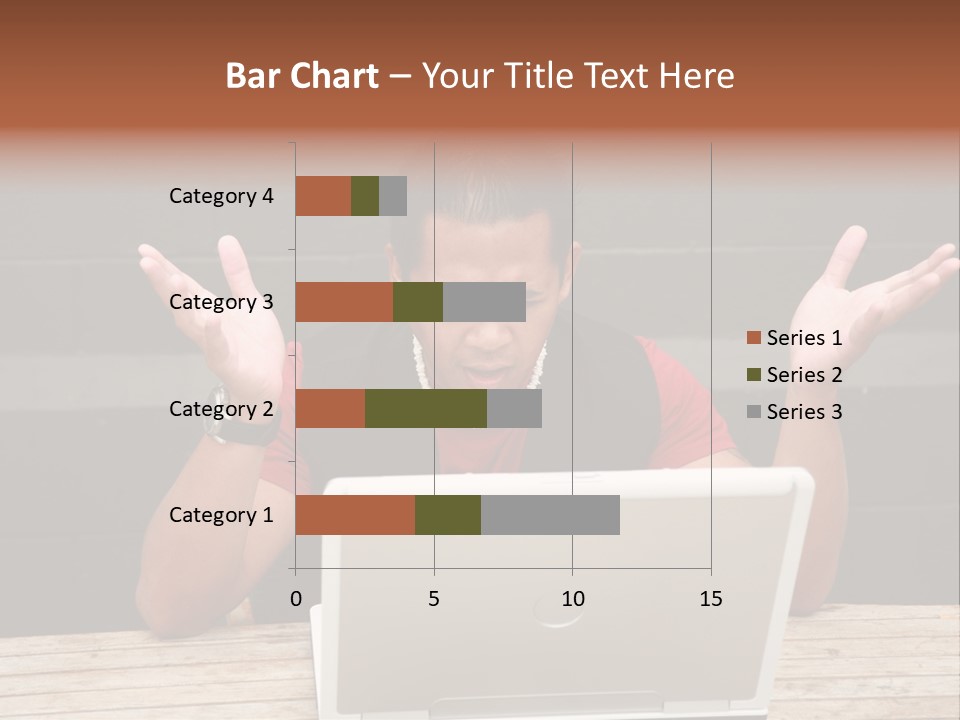 Bar Chart – Your Title Text Here

Category 4
Category 3
Category 2
Category 1

0
5
10
15

Series 1
Series 2
Series 3